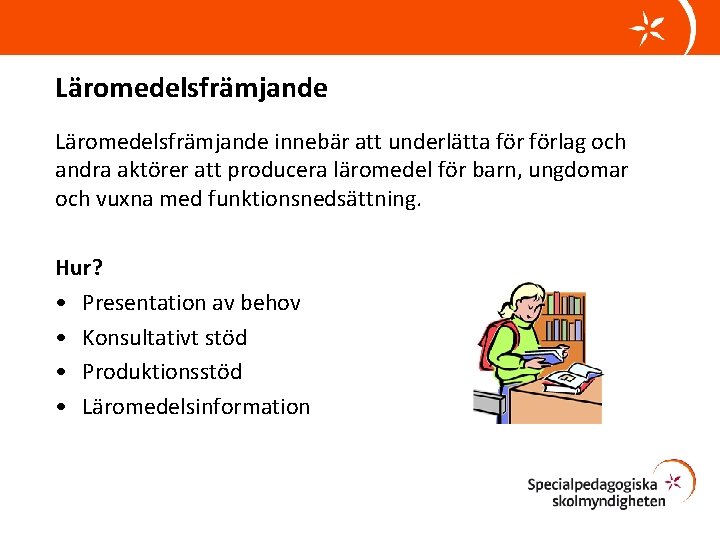 Läromedelsfrämjande

Läromedelsfrämjande innebär att underlätta för förlag och andra aktörer att producera läromedel för barn, ungdomar och vuxna med funktionsnedsättning.

Hur?
• Presentation av behov
• Konsultativt stöd
• Produktionsstöd
• Läromedelsinformation

Specialpedagogiska skolmyndigheten